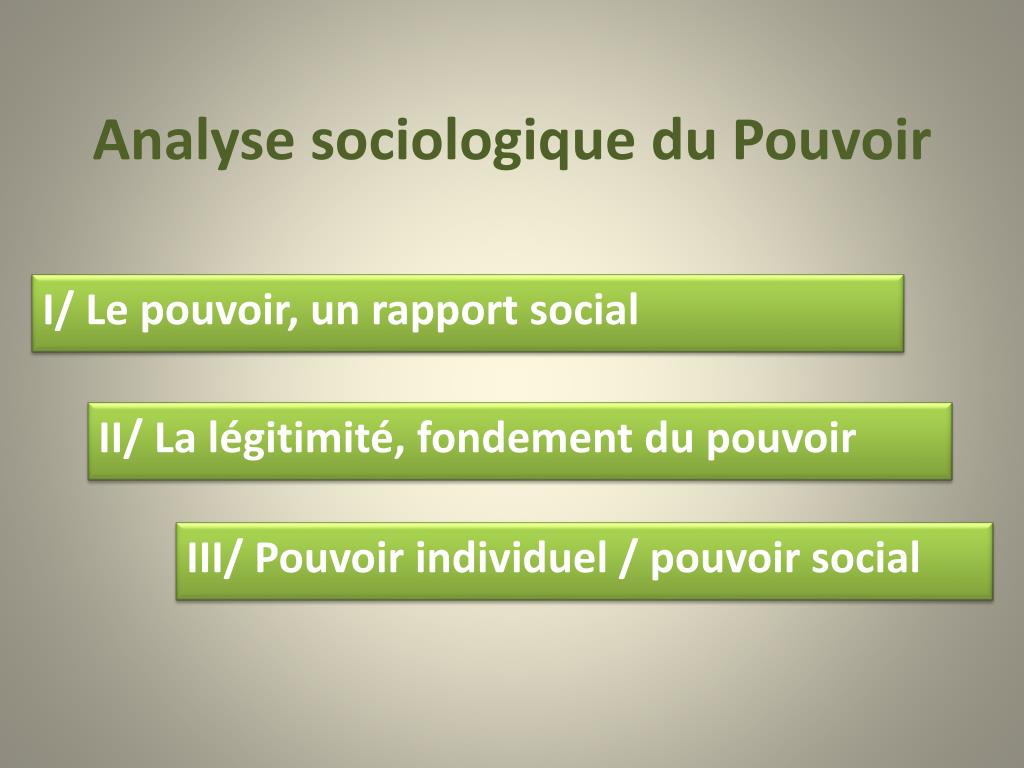 Analyse sociologique du Pouvoir

I/ Le pouvoir, un rapport social

II/ La légitimité, fondement du pouvoir

III/ Pouvoir individuel / pouvoir social